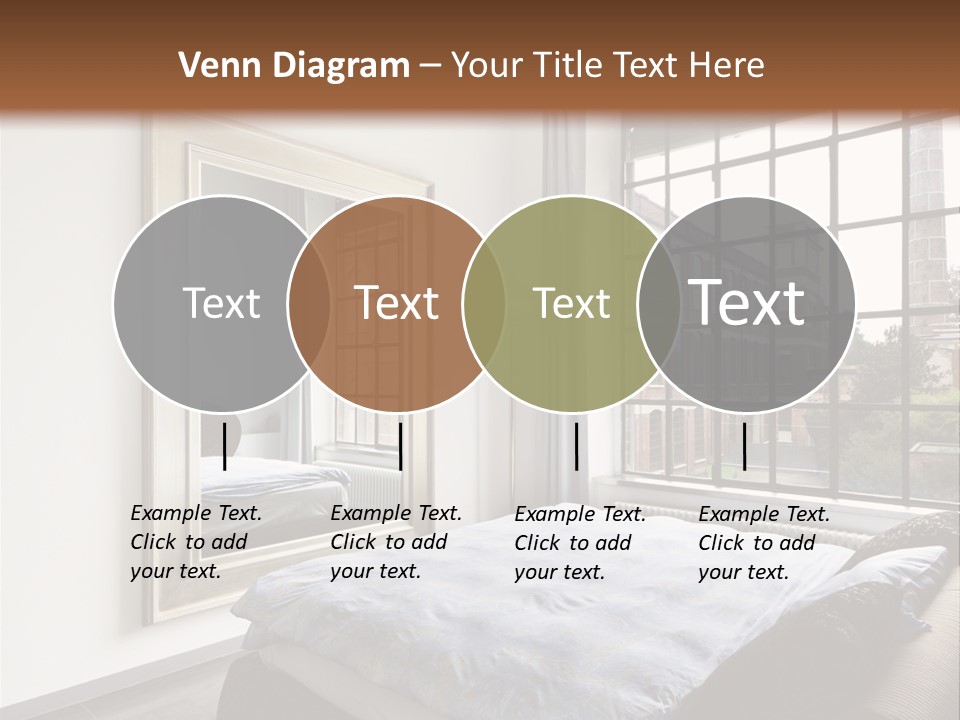 Venn Diagram – Your Title Text Here

Text

Text

Text

Text

Example Text. Click to add your text.

Example Text. Click to add your text.

Example Text. Click to add your text.

Example Text. Click to add your text.